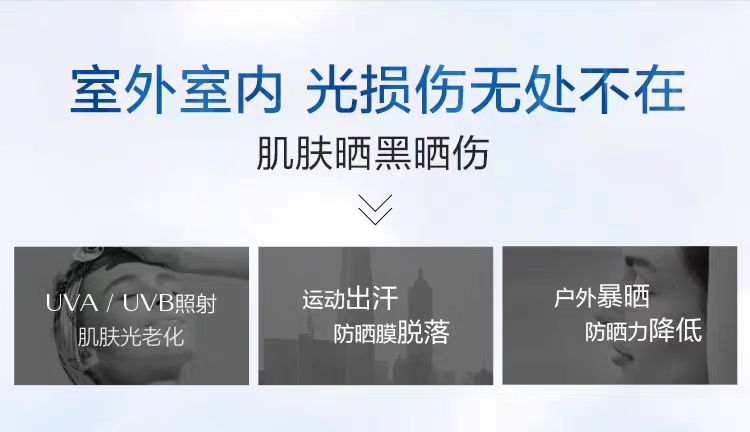 室外室内 光损伤无处不在

肌肤晒黑晒伤

UVA / UVB照射
肌肤光老化

运动出汗
防晒膜脱落

户外暴晒
防晒力降低